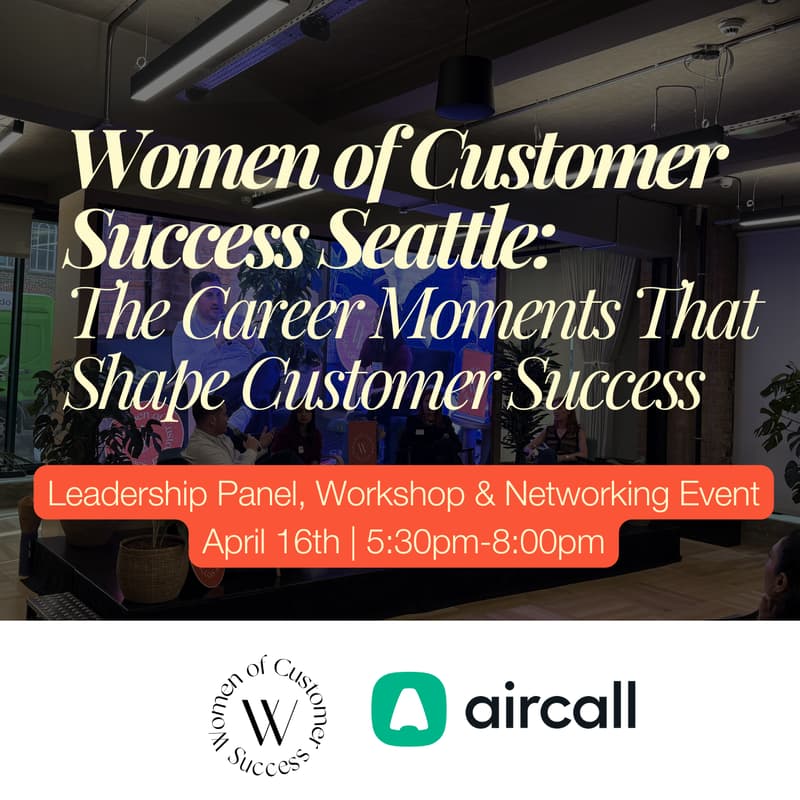 Women of Customer Success Seattle: The Career Moments That Shape Customer Success

Leadership Panel, Workshop & Networking Event
April 16th | 5:30pm-8:00pm

Women of Customer Success W

aircall